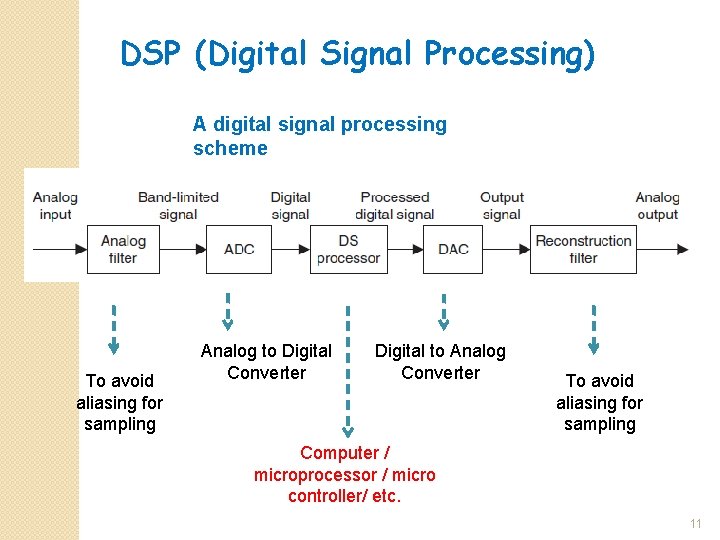 DSP (Digital Signal Processing)

A digital signal processing scheme

Analog input

Band-limited signal

Digital signal

Processed digital signal

Output signal

Analog output

Analog filter

ADC

DS processor

DAC

Reconstruction filter

To avoid aliasing for sampling

Analog to Digital Converter

Digital to Analog Converter

To avoid aliasing for sampling

Computer / microprocessor / micro controller/ etc.

11